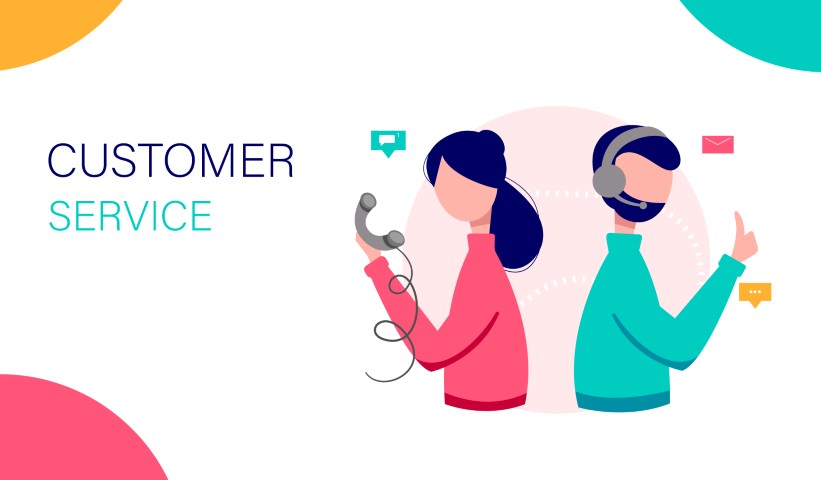 CUSTOMER
SERVICE